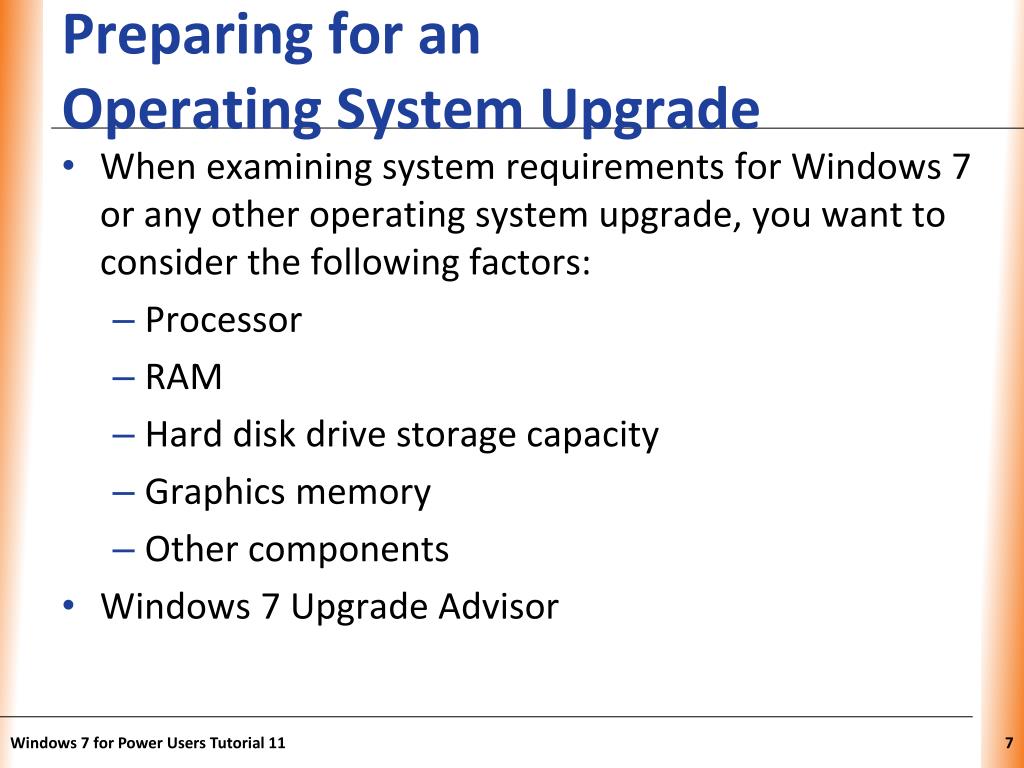 Preparing for an Operating System Upgrade

• When examining system requirements for Windows 7 or any other operating system upgrade, you want to consider the following factors:
– Processor
– RAM
– Hard disk drive storage capacity
– Graphics memory
– Other components
• Windows 7 Upgrade Advisor

Windows 7 for Power Users Tutorial 11

7